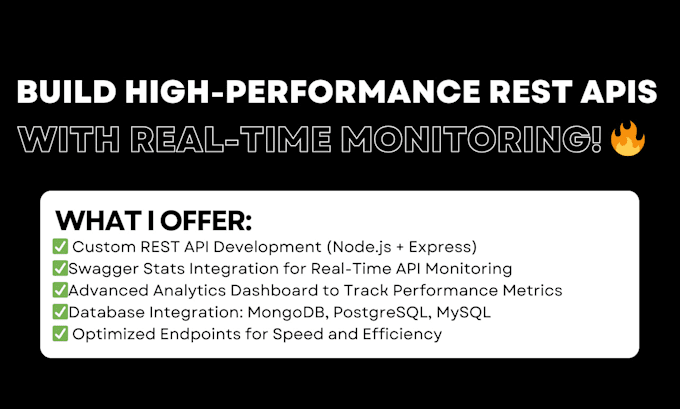 BUILD HIGH-PERFORMANCE REST APIS
WITH REAL-TIME MONITORING! 🔥

WHAT I OFFER:
✅ Custom REST API Development (Node.js + Express)
✅Swagger Stats Integration for Real-Time API Monitoring
✅Advanced Analytics Dashboard to Track Performance Metrics
✅Database Integration: MongoDB, PostgreSQL, MySQL
✅ Optimized Endpoints for Speed and Efficiency